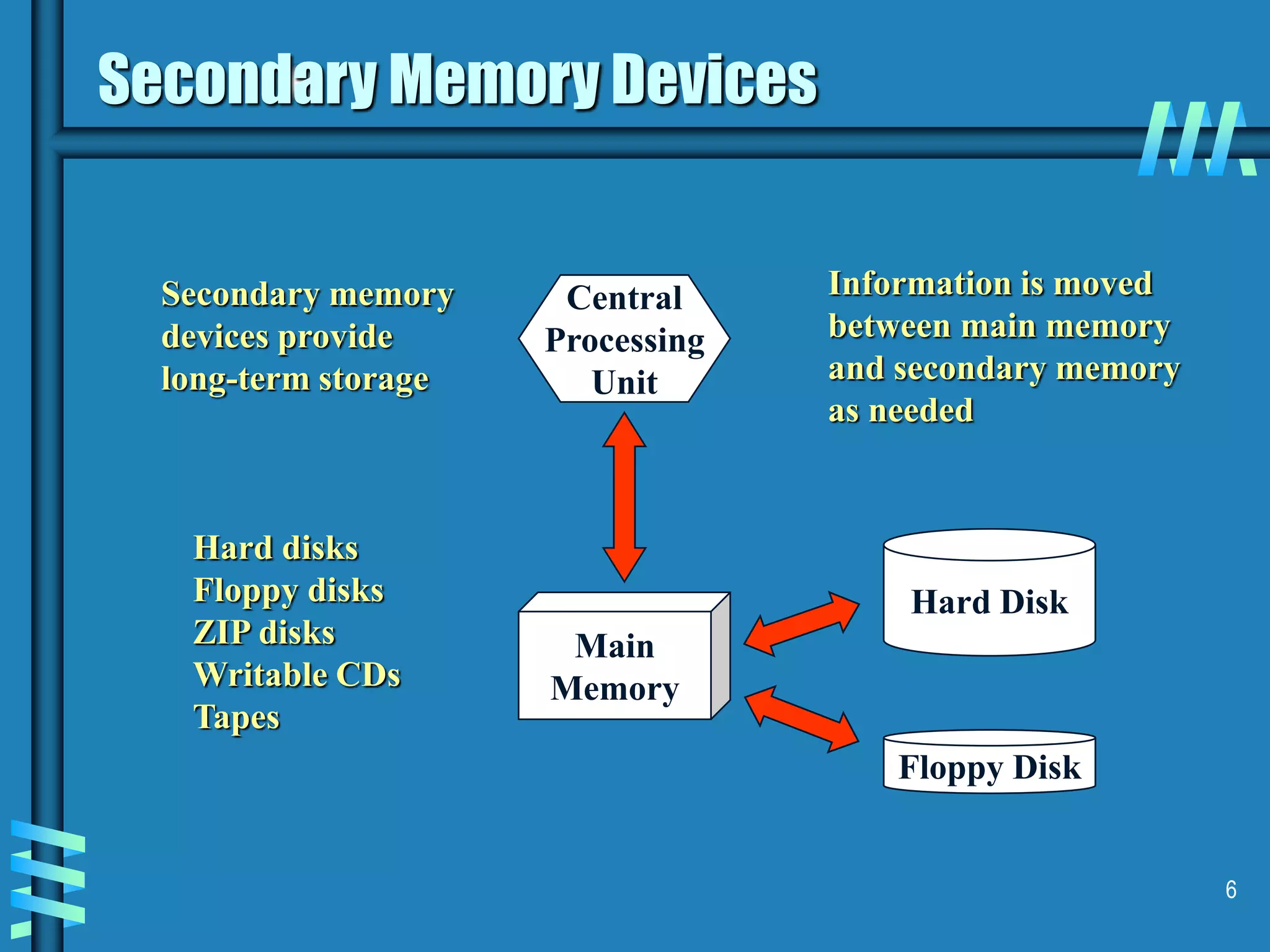 Secondary Memory Devices

Secondary memory devices provide long-term storage

Central Processing Unit

Information is moved between main memory and secondary memory as needed

Hard disks
Floppy disks
ZIP disks
Writable CDs
Tapes

Main Memory

Hard Disk

Floppy Disk

6